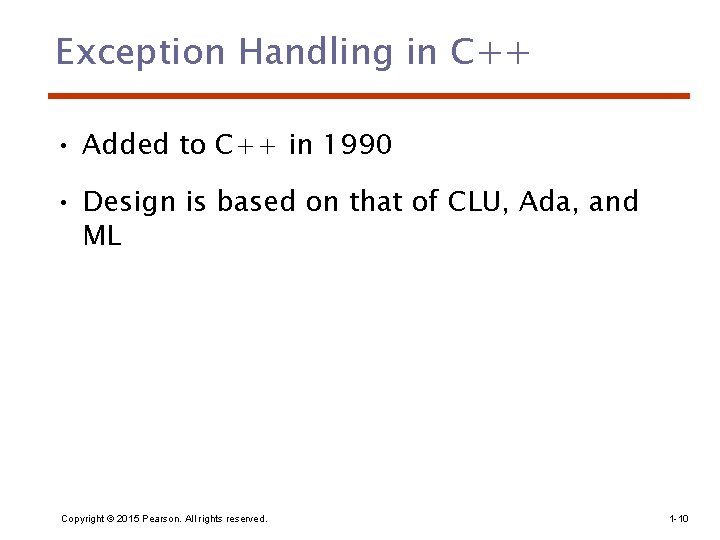 Exception Handling in C++

• Added to C++ in 1990

• Design is based on that of CLU, Ada, and ML

Copyright © 2015 Pearson. All rights reserved.

1-10